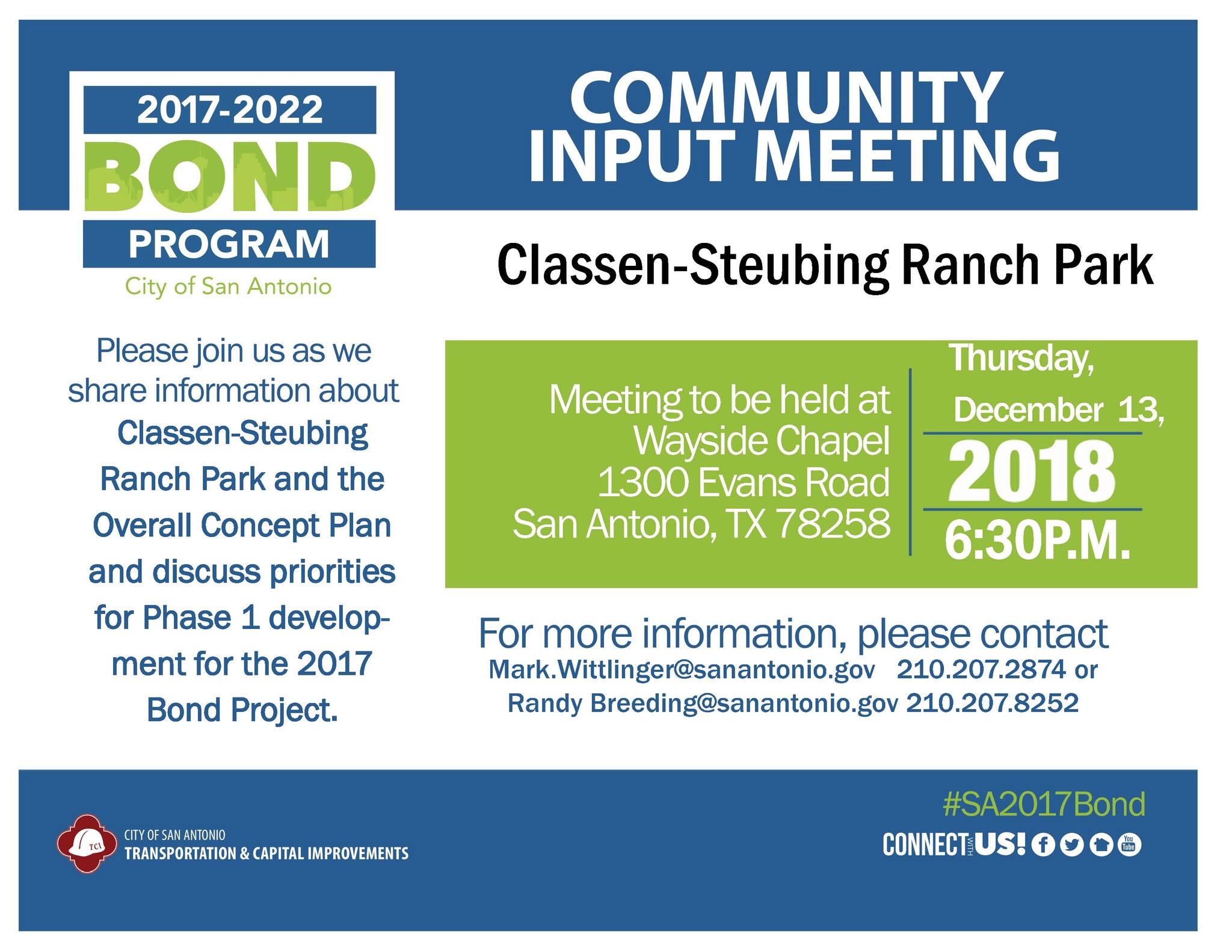 2017-2022
BOND
PROGRAM
City of San Antonio

COMMUNITY INPUT MEETING

Classen-Steubing Ranch Park

Please join us as we share information about Classen-Steubing Ranch Park and the Overall Concept Plan and discuss priorities for Phase 1 development for the 2017 Bond Project.

Meeting to be held at
Wayside Chapel
1300 Evans Road
San Antonio, TX 78258

Thursday,
December 13,
2018
6:30P.M.

For more information, please contact
Mark.Wittlinger@sanantonio.gov 210.207.2874 or
Randy Breeding@sanantonio.gov 210.207.8252

TCI
CITY OF SAN ANTONIO
TRANSPORTATION & CAPITAL IMPROVEMENTS

#SA2017Bond
CONNECT WITH US!
You Tube